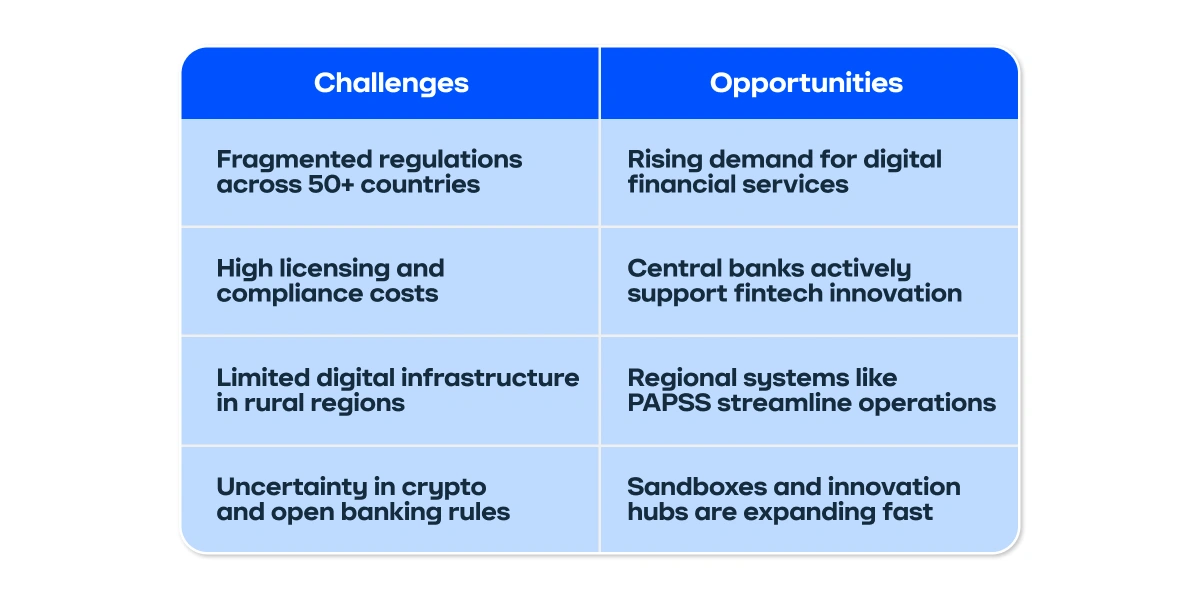 | Challenges | Opportunities |
|---|---|
| Fragmented regulations across 50+ countries | Rising demand for digital financial services |
| High licensing and compliance costs | Central banks actively support fintech innovation |
| Limited digital infrastructure in rural regions | Regional systems like PAPSS streamline operations |
| Uncertainty in crypto and open banking rules | Sandboxes and innovation hubs are expanding fast |